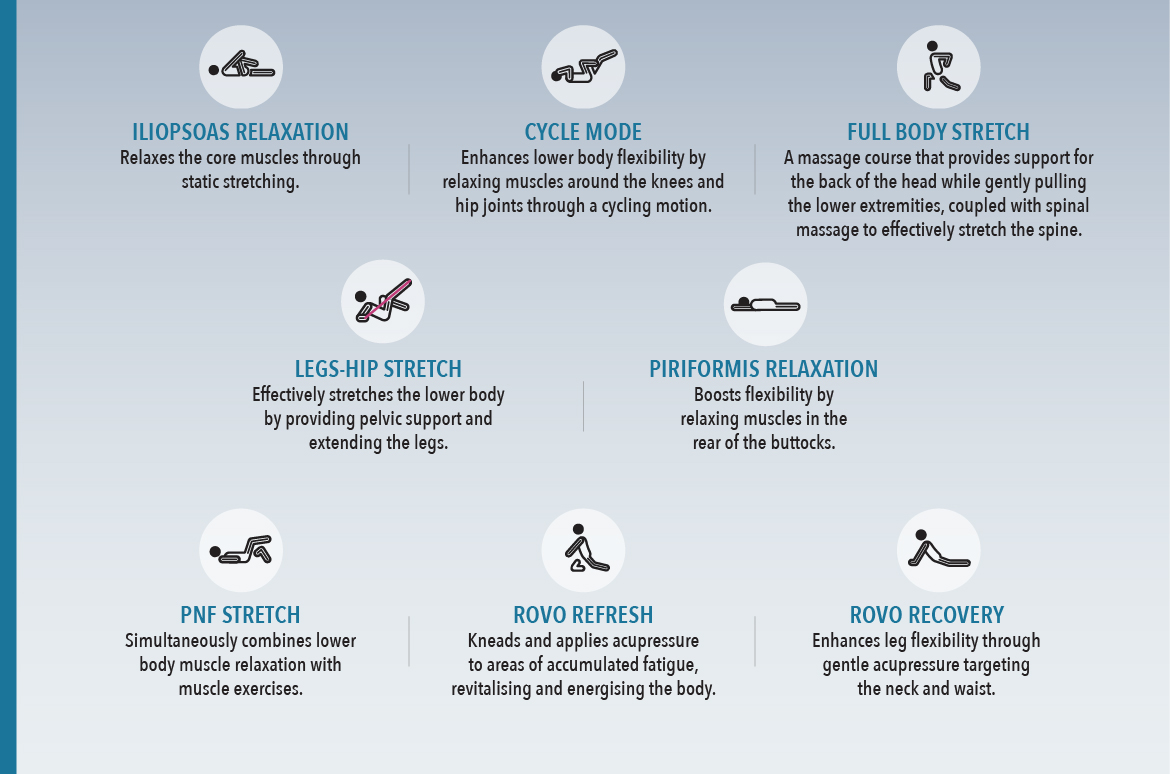 ILIOPSOAS RELAXATION
Relaxes the core muscles through static stretching.

CYCLE MODE
Enhances lower body flexibility by relaxing muscles around the knees and hip joints through a cycling motion.

FULL BODY STRETCH
A massage course that provides support for the back of the head while gently pulling the lower extremities, coupled with spinal massage to effectively stretch the spine.

LEGS-HIP STRETCH
Effectively stretches the lower body by providing pelvic support and extending the legs.

PIRIFORMIS RELAXATION
Boosts flexibility by relaxing muscles in the rear of the buttocks.

PNF STRETCH
Simultaneously combines lower body muscle relaxation with muscle exercises.

ROVO REFRESH
Kneads and applies acupressure to areas of accumulated fatigue, revitalising and energising the body.

ROVO RECOVERY
Enhances leg flexibility through gentle acupressure targeting the neck and waist.